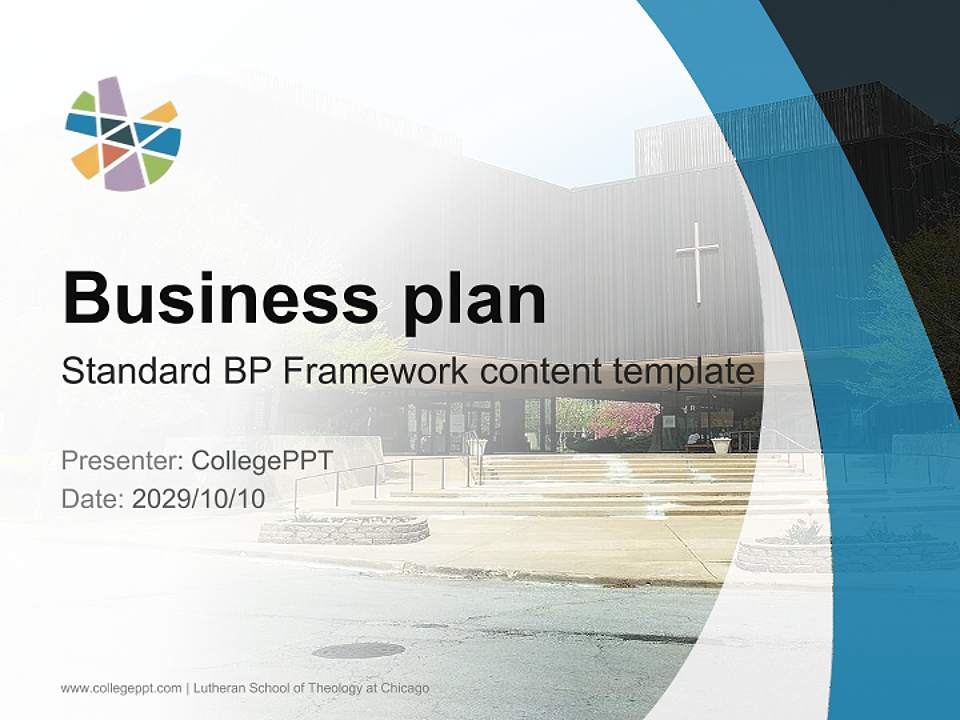 Business plan

Standard BP Framework content template

Presenter: CollegePPT

Date: 2029/10/10

www.collegeppt.com | Lutheran School of Theology at Chicago